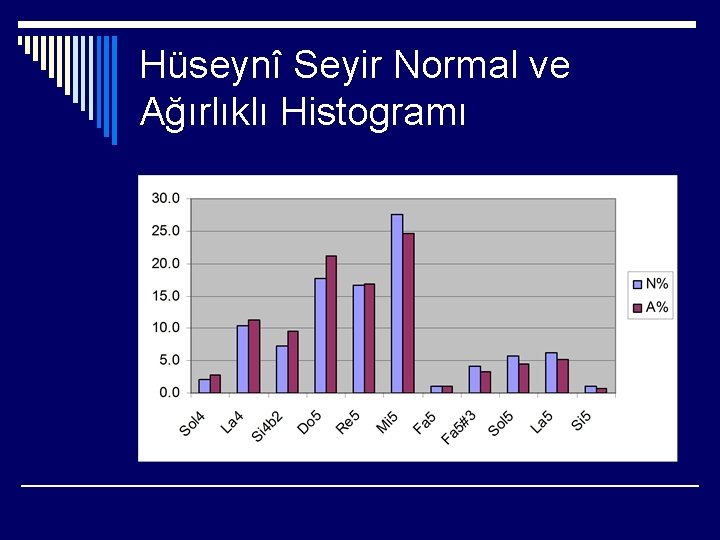 Hüseynî Seyir Normal ve Ağırlıklı Histogramı

30.0
25.0
20.0
15.0
10.0
5.0
0.0

Sol4
La4
Si4b2
Do5
Re5
Mi5
Fa5
Fa5#3
Sol5
La5
Si5

N%
A%